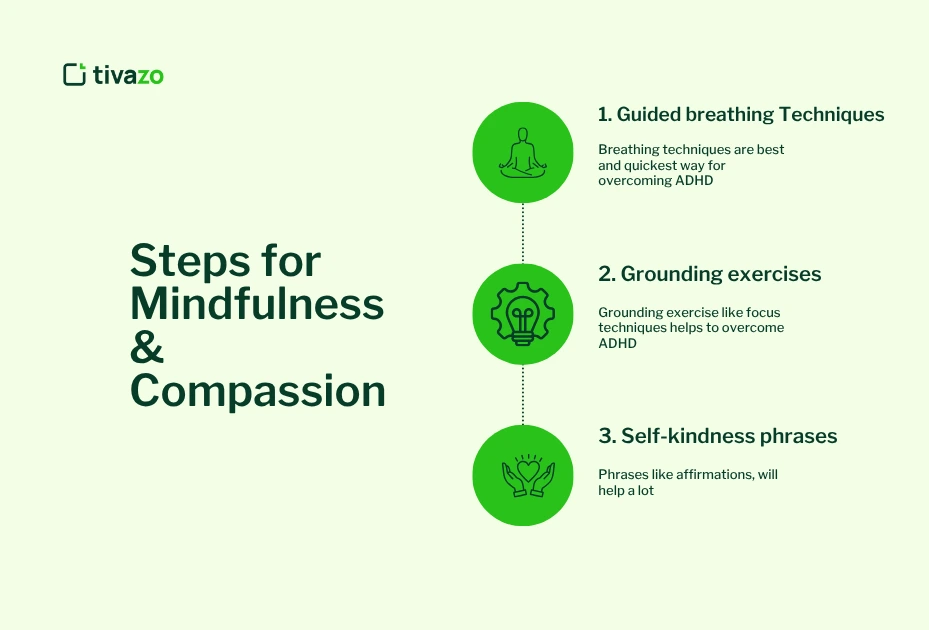 tivazo

Steps for Mindfulness & Compassion

1. Guided breathing Techniques

Breathing techniques are best and quickest way for overcoming ADHD

2. Grounding exercises

Grounding exercise like focus techniques helps to overcome ADHD

3. Self-kindness phrases

Phrases like affirmations, will help a lot